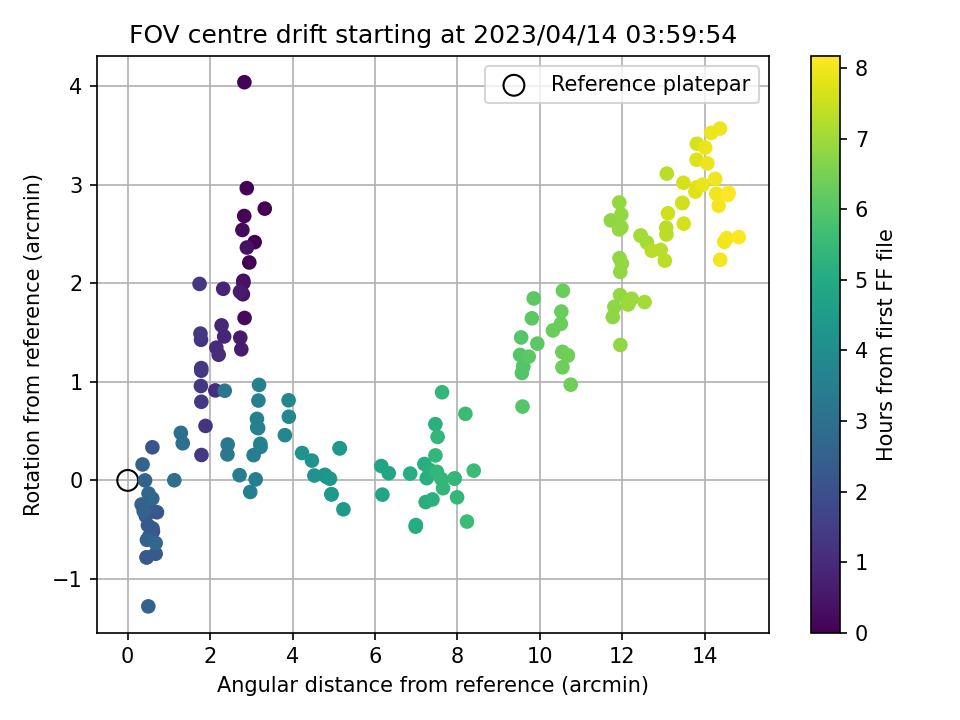 FOV centre drift starting at 2023/04/14 03:59:54

Reference platepar

Rotation from reference (arcmin)

4
3
2
1
0
−1

0
2
4
6
8
10
12
14

Angular distance from reference (arcmin)

Hours from first FF file

8
7
6
5
4
3
2
1
0